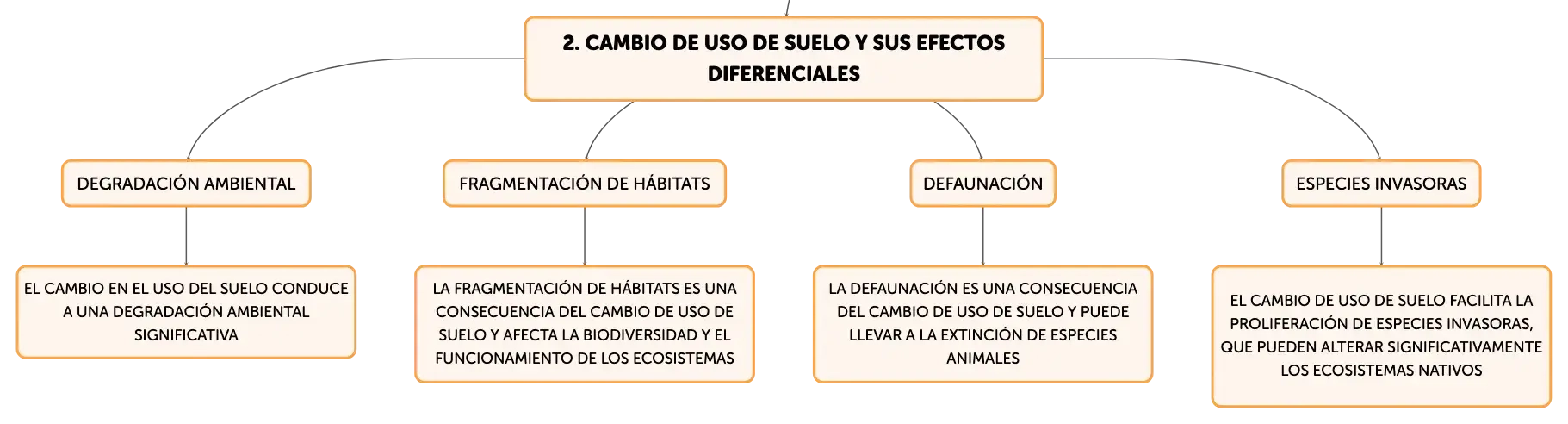 2. CAMBIO DE USO DE SUELO Y SUS EFECTOS DIFERENCIALES

DEGRADACIÓN AMBIENTAL

EL CAMBIO EN EL USO DEL SUELO CONDUCE A UNA DEGRADACIÓN AMBIENTAL SIGNIFICATIVA

FRAGMENTACIÓN DE HÁBITATS

LA FRAGMENTACIÓN DE HÁBITATS ES UNA CONSECUENCIA DEL CAMBIO DE USO DE SUELO Y AFECTA LA BIODIVERSIDAD Y EL FUNCIONAMIENTO DE LOS ECOSISTEMAS

DEFAUNACIÓN

LA DEFAUNACIÓN ES UNA CONSECUENCIA DEL CAMBIO DE USO DE SUELO Y PUEDE LLEVAR A LA EXTINCIÓN DE ESPECIES ANIMALES

ESPECIES INVASORAS

EL CAMBIO DE USO DE SUELO FACILITA LA PROLIFERACIÓN DE ESPECIES INVASORAS, QUE PUEDEN ALTERAR SIGNIFICATIVAMENTE LOS ECOSISTEMAS NATIVOS